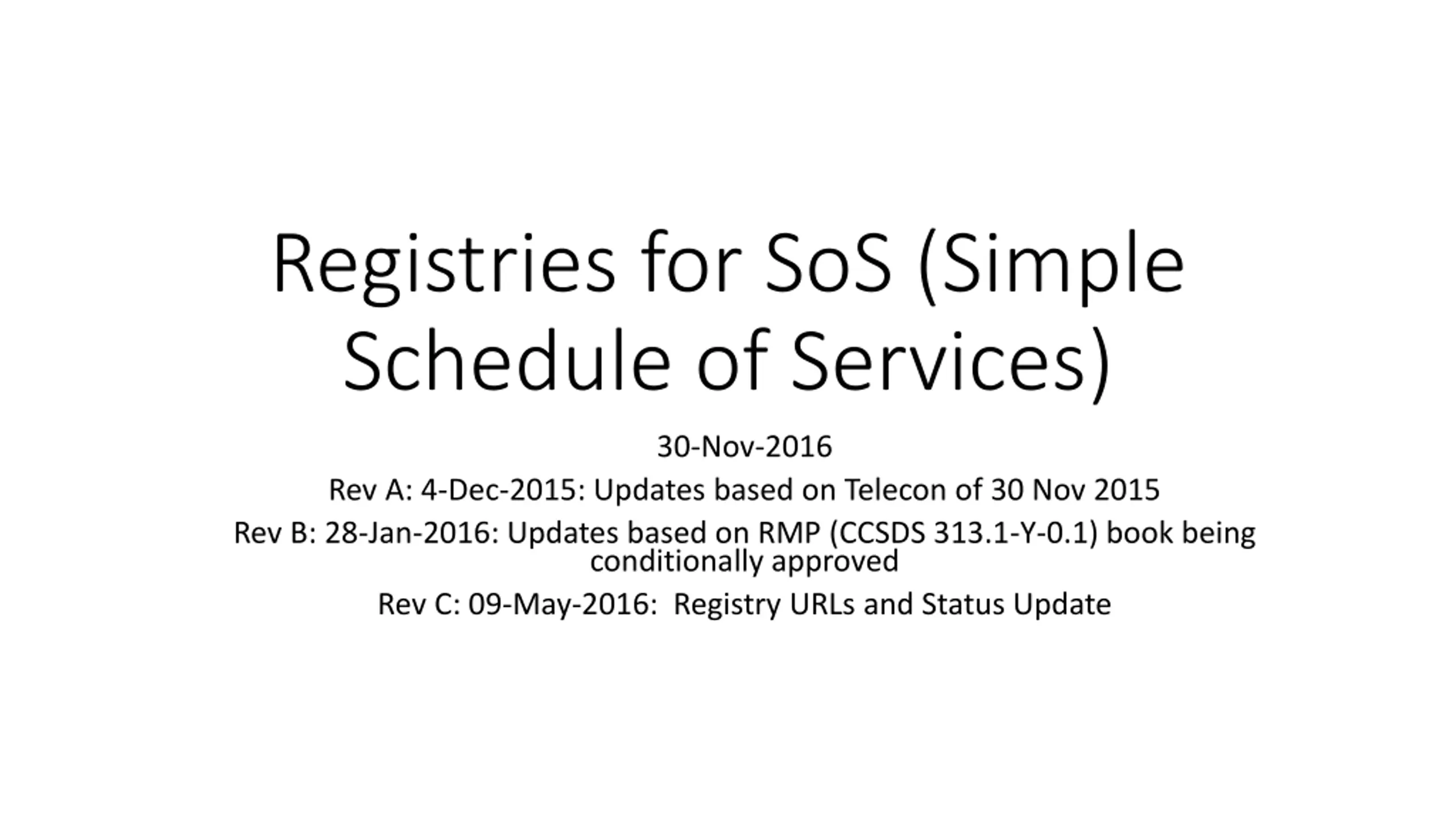 Registries for SoS (Simple Schedule of Services)

30-Nov-2016

Rev A: 4-Dec-2015: Updates based on Telecon of 30 Nov 2015

Rev B: 28-Jan-2016: Updates based on RMP (CCSDS 313.1-Y-0.1) book being conditionally approved

Rev C: 09-May-2016: Registry URLs and Status Update